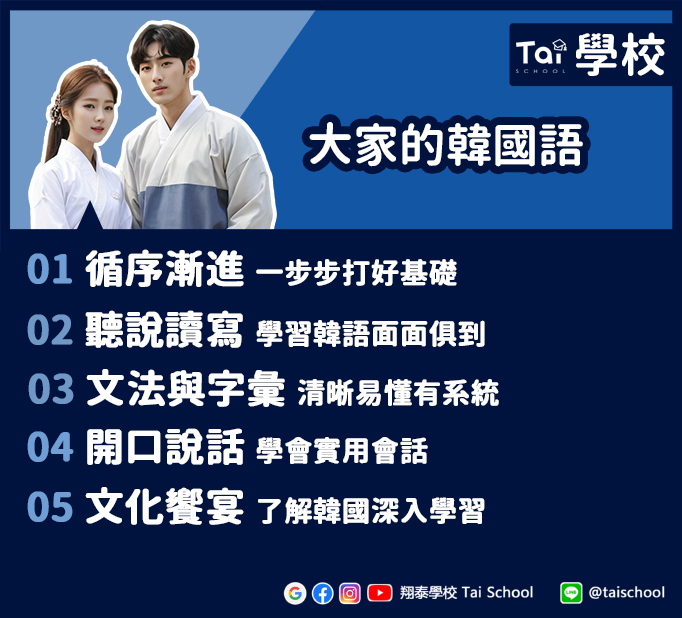 Tai SCHOOL 學校

大家的韓國語

01 循序漸進 一步步打好基礎

02 聽說讀寫 學習韓語面面俱到

03 文法與字彙 清晰易懂有系統

04 開口說話 學會實用會話

05 文化饗宴 了解韓國深入學習

翔泰學校 Tai School

@taischool